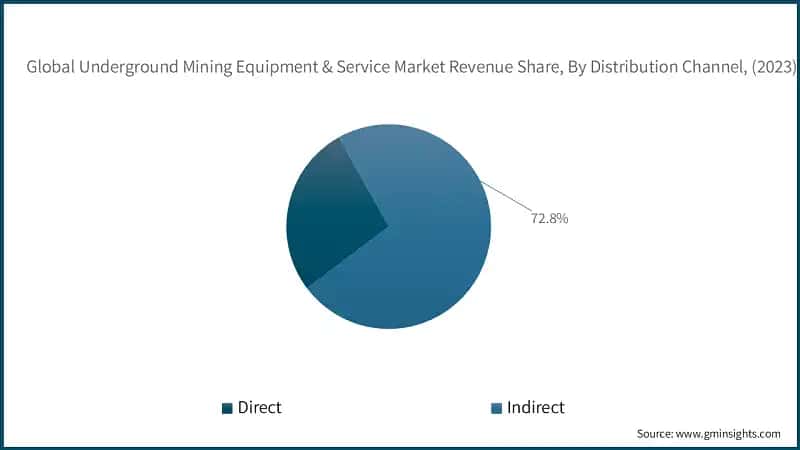 Global Underground Mining Equipment & Service Market Revenue Share, By Distribution Channel, (2023)

72.8%

Direct
Indirect

Source: www.gminsights.com